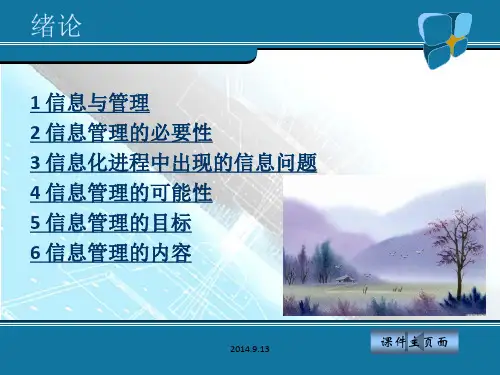 绪论

1 信息与管理

2 信息管理的必要性

3 信息化进程中出现的信息问题

4 信息管理的可能性

5 信息管理的目标

6 信息管理的内容

2014.9.13

课件主页面